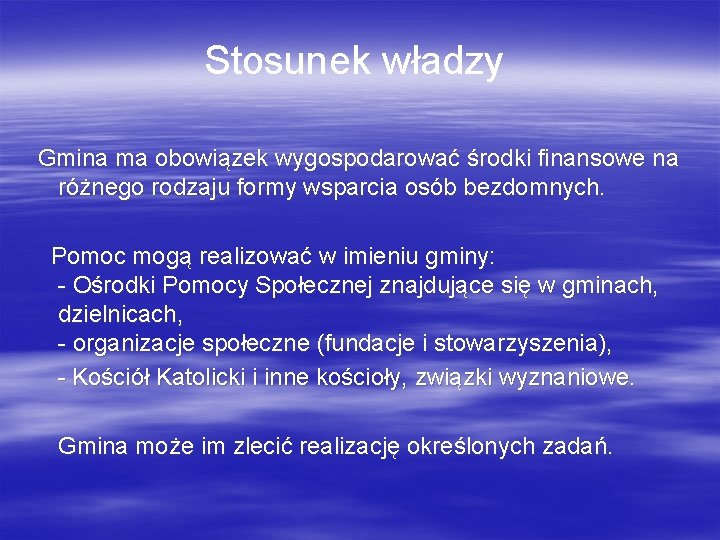 Stosunek władzy

Gmina ma obowiązek wygospodarować środki finansowe na różnego rodzaju formy wsparcia osób bezdomnych.

Pomoc mogą realizować w imieniu gminy:
- Ośrodki Pomocy Społecznej znajdujące się w gminach, dzielnicach,
- organizacje społeczne (fundacje i stowarzyszenia),
- Kościół Katolicki i inne kościoły, związki wyznaniowe.

Gmina może im zlecić realizację określonych zadań.